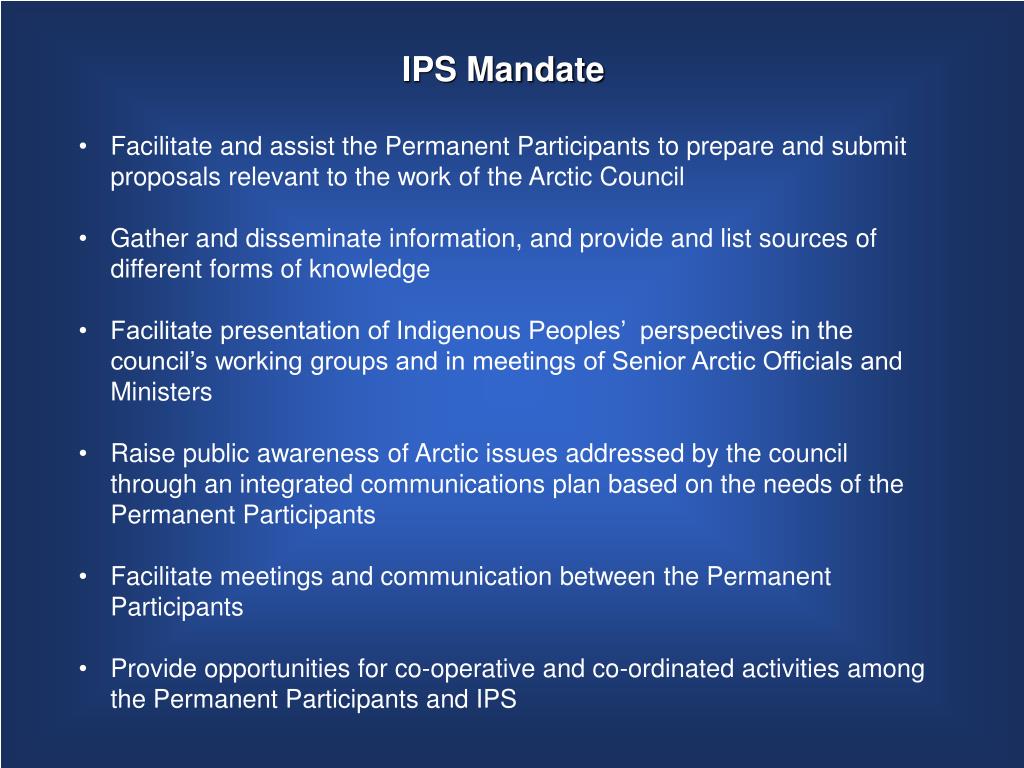 IPS Mandate

• Facilitate and assist the Permanent Participants to prepare and submit proposals relevant to the work of the Arctic Council

• Gather and disseminate information, and provide and list sources of different forms of knowledge

• Facilitate presentation of Indigenous Peoples' perspectives in the council's working groups and in meetings of Senior Arctic Officials and Ministers

• Raise public awareness of Arctic issues addressed by the council through an integrated communications plan based on the needs of the Permanent Participants

• Facilitate meetings and communication between the Permanent Participants

• Provide opportunities for co-operative and co-ordinated activities among the Permanent Participants and IPS